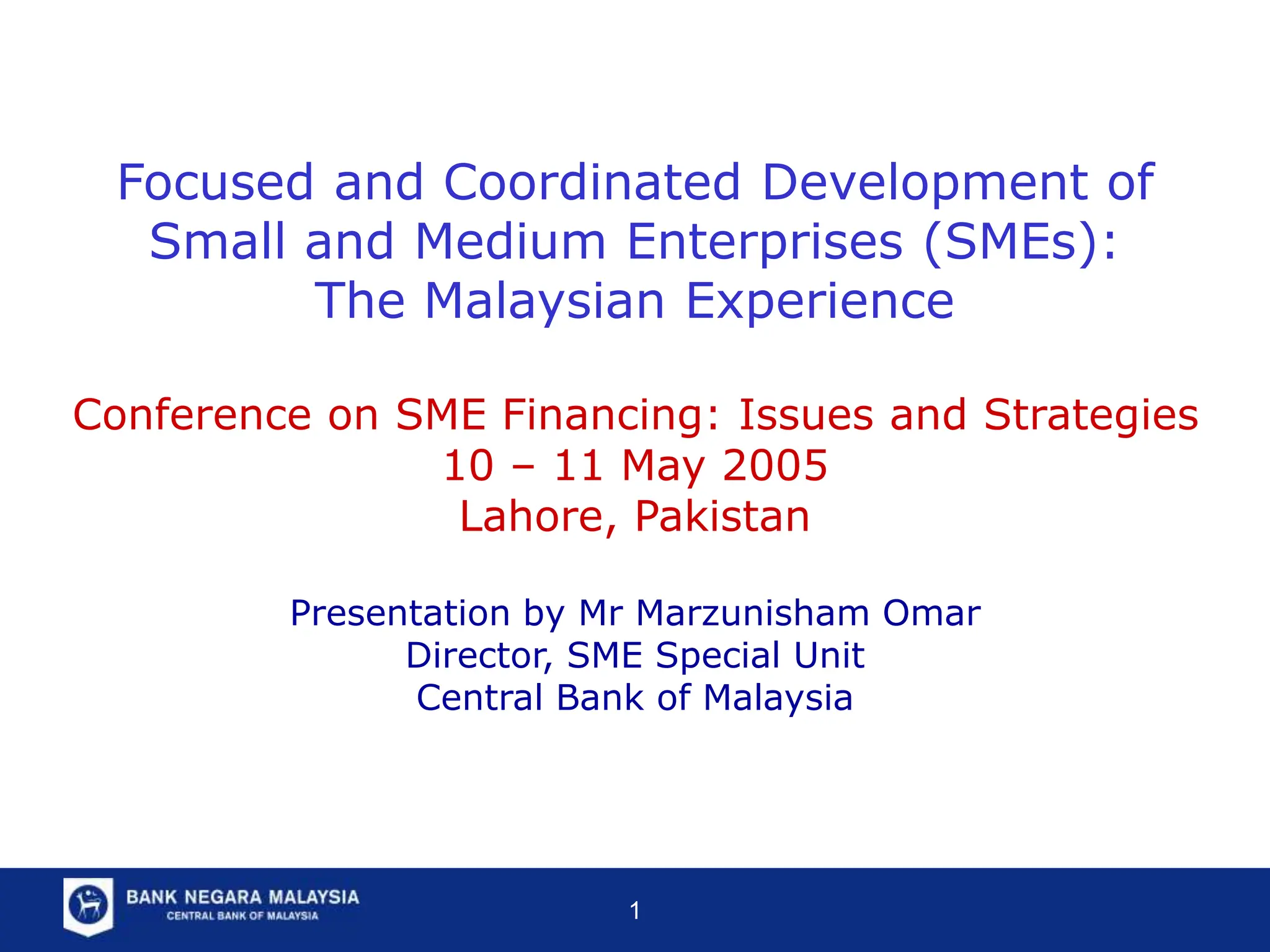 Focused and Coordinated Development of Small and Medium Enterprises (SMEs): The Malaysian Experience

Conference on SME Financing: Issues and Strategies
10 – 11 May 2005
Lahore, Pakistan

Presentation by Mr Marzunisham Omar
Director, SME Special Unit
Central Bank of Malaysia

BANK NEGARA MALAYSIA
CENTRAL BANK OF MALAYSIA

1